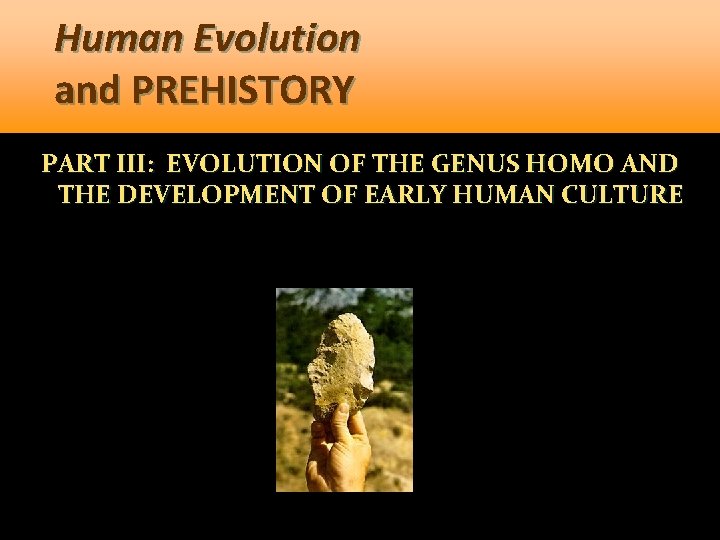 Human Evolution
and PREHISTORY

PART III: EVOLUTION OF THE GENUS HOMO AND THE DEVELOPMENT OF EARLY HUMAN CULTURE